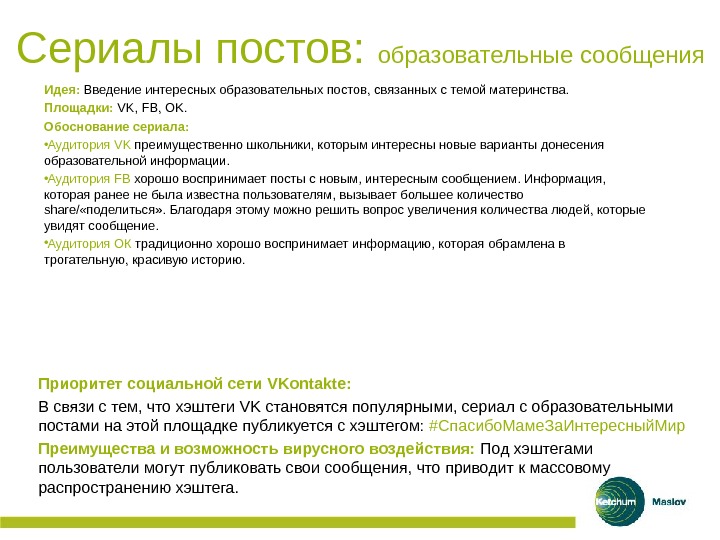 Сериалы постов: образовательные сообщения

Идея: Введение интересных образовательных постов, связанных с темой материнства.

Площадки: VK, FB, OK.

Обоснование сериала:

•Аудитория VK преимущественно школьники, которым интересны новые варианты донесения образовательной информации.

•Аудитория FB хорошо воспринимает посты с новым, интересным сообщением. Информация, которая ранее не была известна пользователям, вызывает большее количество share/«поделиться». Благодаря этому можно решить вопрос увеличения количества людей, которые увидят сообщение.

•Аудитория OK традиционно хорошо воспринимает информацию, которая обрамлена в трогательную, красивую историю.

Приоритет социальной сети VKontakte:

В связи с тем, что хэштеги VK становятся популярными, сериал с образовательными постами на этой площадке публикуется с хэштегом: #СпасибоМамеЗаИнтересныйМир

Преимущества и возможность вирусного воздействия: Под хэштегами пользователи могут публиковать свои сообщения, что приводит к массовому распространению хэштега.

Ketchum Maslov